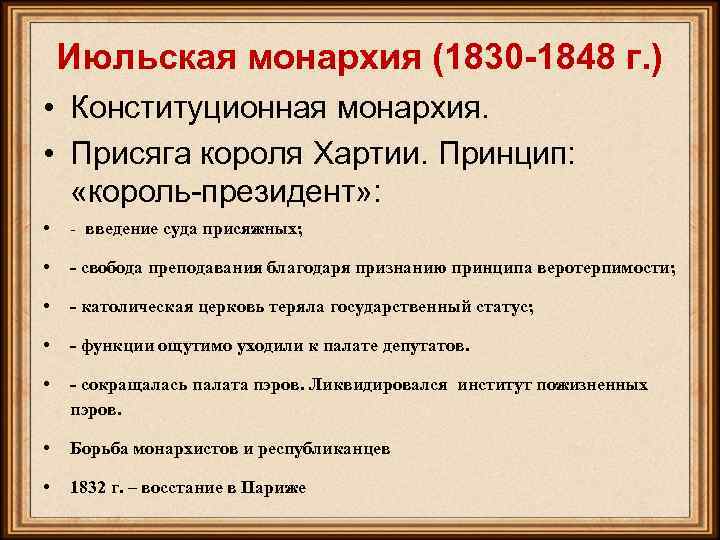 Июльская монархия (1830-1848 г.)

• Конституционная монархия.

• Присяга короля Хартии. Принцип: «король-президент»:

• - введение суда присяжных;

• - свобода преподавания благодаря признанию принципа веротерпимости;

• - католическая церковь теряла государственный статус;

• - функции ощутимо уходили к палате депутатов.

• - сокращалась палата пэров. Ликвидировался институт пожизненных пэров.

• Борьба монархистов и республиканцев

• 1832 г. – восстание в Париже